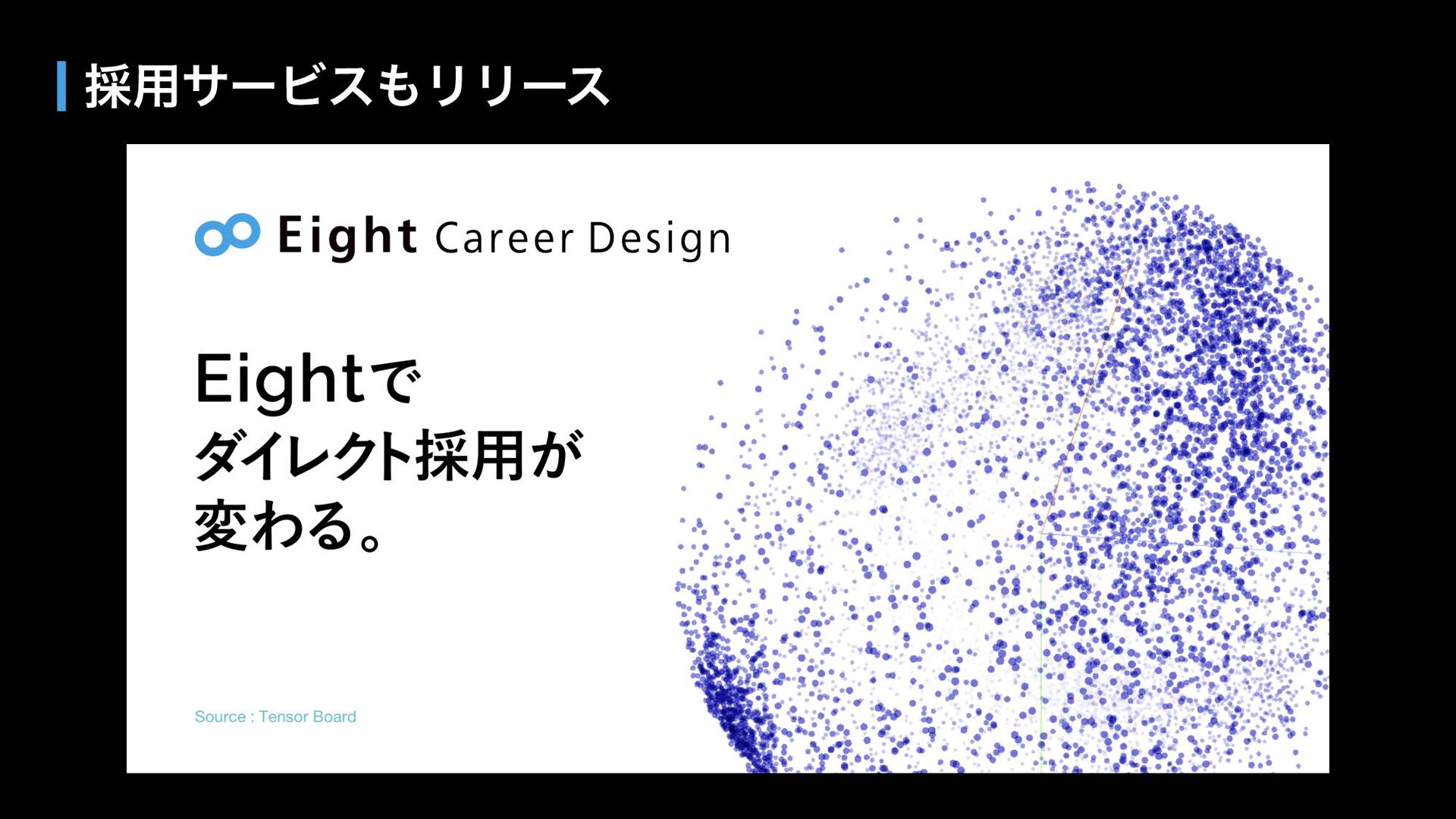 採用サービスもリリース

Eight Career Design

Eightで
ダイレクト採用が
変わる。

Source : Tensor Board